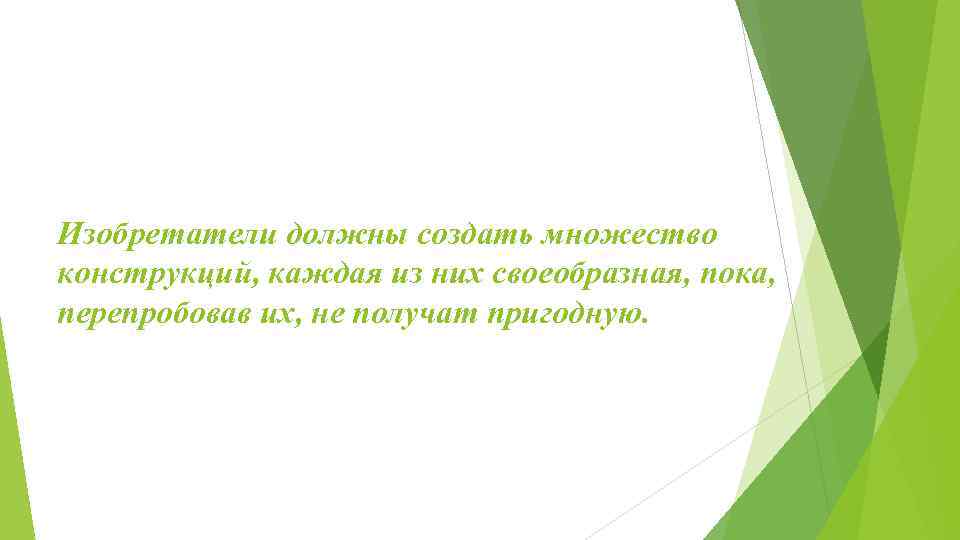 Изобретатели должны создать множество конструкций, каждая из них своеобразная, пока, перепробовав их, не получат пригодную.